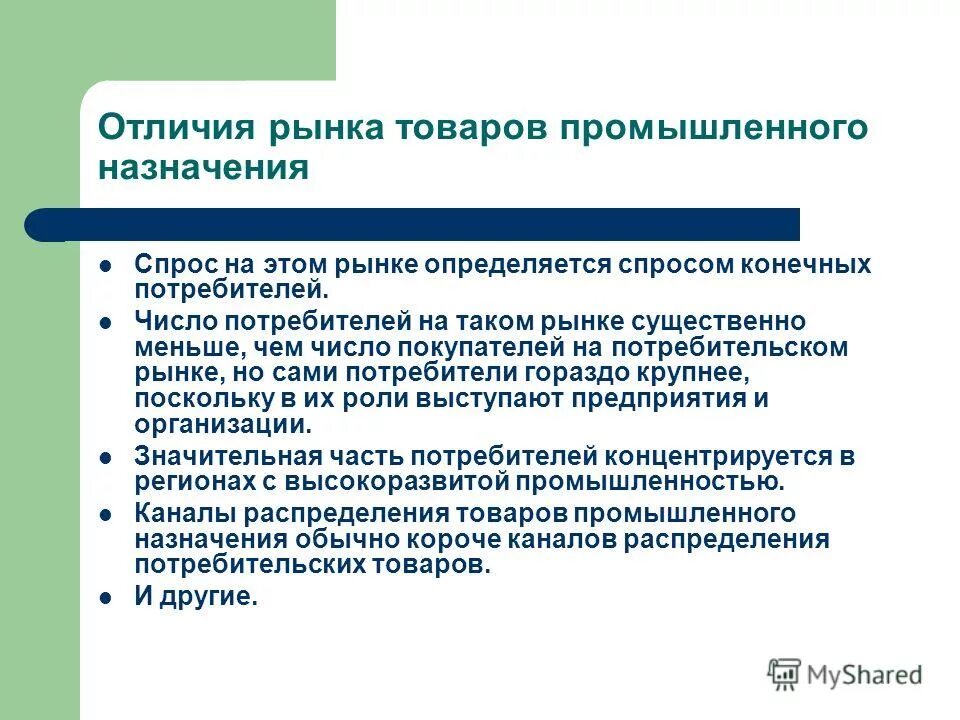 Отличия рынка товаров промышленного назначения

- Спрос на этом рынке определяется спросом конечных потребителей.
- Число потребителей на таком рынке существенно меньше, чем число покупателей на потребительском рынке, но сами потребители гораздо крупнее, поскольку в их роли выступают предприятия и организации.
- Значительная часть потребителей концентрируется в регионах с высокоразвитой промышленностью.
- Каналы распределения товаров промышленного назначения обычно короче каналов распределения потребительских товаров.
- И другие.

MyShared